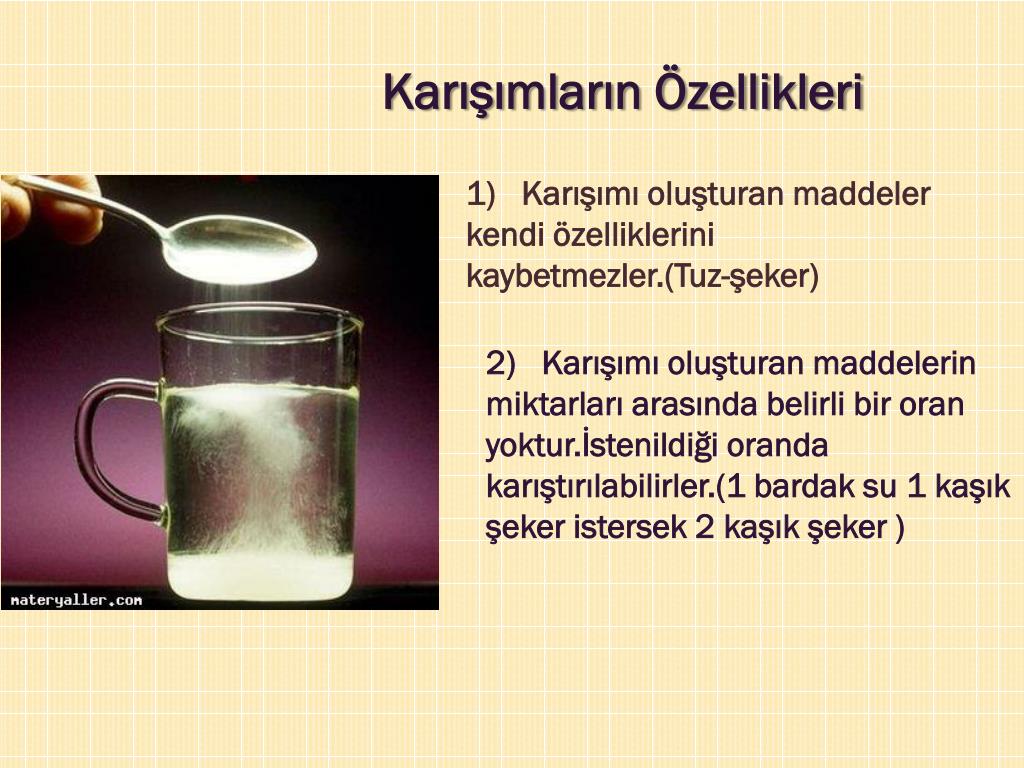 Karışımların Özellikleri

materyaller.com

1) Karışımı oluşturan maddeler kendi özelliklerini kaybetmezler.(Tuz-şeker)

2) Karışımı oluşturan maddelerin miktarları arasında belirli bir oran yoktur.İstenildiği oranda karıştırılabilirler.(1 bardak su 1 kaşık şeker istersek 2 kaşık şeker )